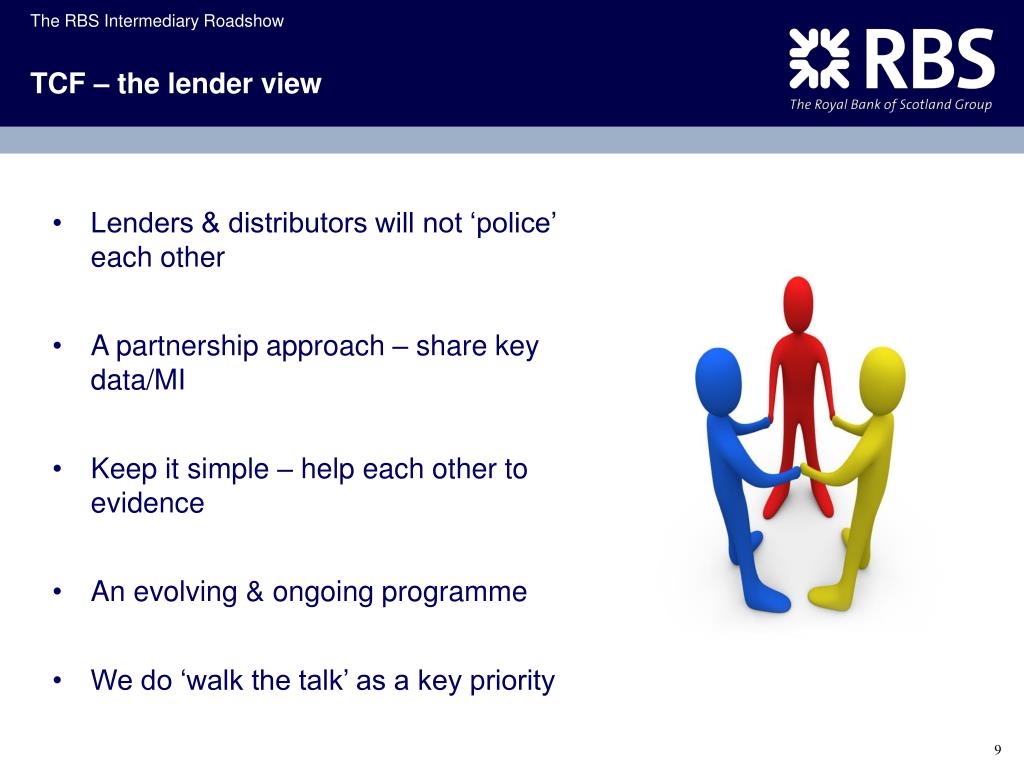 The RBS Intermediary Roadshow

TCF – the lender view

RBS
The Royal Bank of Scotland Group

• Lenders & distributors will not ‘police’ each other

• A partnership approach – share key data/MI

• Keep it simple – help each other to evidence

• An evolving & ongoing programme

• We do ‘walk the talk’ as a key priority

9